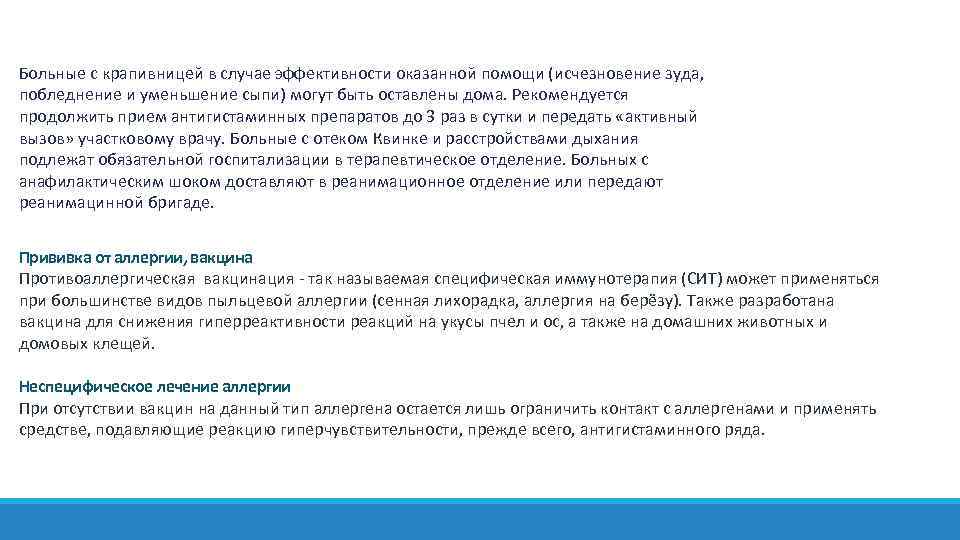 Больные с крапивницей в случае эффективности оказанной помощи (исчезновение зуда, побледнение и уменьшение сыпи) могут быть оставлены дома. Рекомендуется продолжить прием антигистаминных препаратов до 3 раз в сутки и передать «активный вызов» участковому врачу. Больные с отеком Квинке и расстройствами дыхания подлежат обязательной госпитализации в терапевтическое отделение. Больных с анафилактическим шоком доставляют в реанимационное отделение или передают реанимацинной бригаде.

Прививка от аллергии, вакцина
Противоаллергическая вакцинация - так называемая специфическая иммунотерапия (СИТ) может применяться при большинстве видов пыльцевой аллергии (сенная лихорадка, аллергия на берёзу). Также разработана вакцина для снижения гиперреактивности реакций на укусы пчел и ос, а также на домашних животных и домовых клещей.

Неспецифическое лечение аллергии
При отсутствии вакцин на данный тип аллергена остается лишь ограничить контакт с аллергенами и применять средстве, подавляющие реакцию гиперчувствительности, прежде всего, антигистаминного ряда.